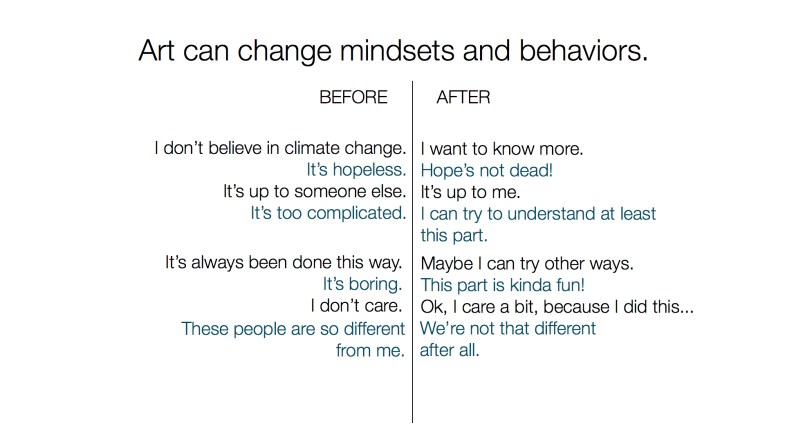 Art can change mindsets and behaviors.

| BEFORE | AFTER |
|---|---|
| I don't believe in climate change. | I want to know more. |
| It's hopeless. | Hope's not dead! |
| It's up to someone else. | It's up to me. |
| It's too complicated. | I can try to understand at least this part. |
| It's always been done this way. | Maybe I can try other ways. |
| It's boring. | This part is kinda fun! |
| I don't care. | Ok, I care a bit, because I did this... |
| These people are so different from me. | We're not that different after all. |